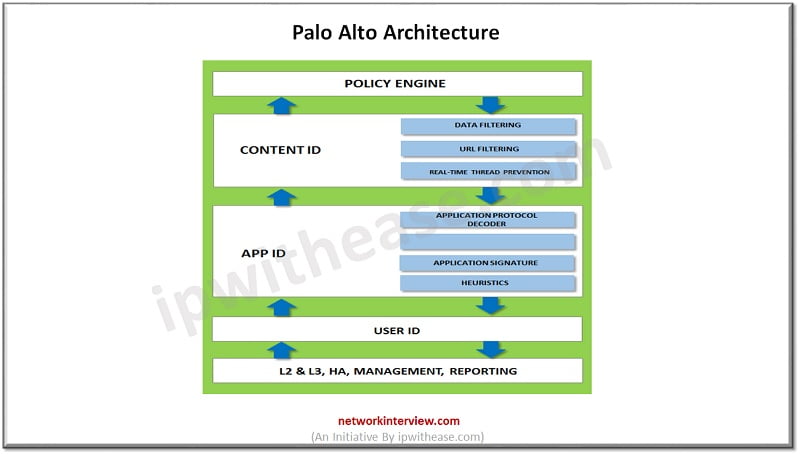 Palo Alto Architecture

POLICY ENGINE

CONTENT ID

DATA FILTERING

URL FILTERING

REAL-TIME THREAD PREVENTION

APP ID

APPLICATION PROTOCOL DECODER

APPLICATION SIGNATURE

HEURISTICS

USER ID

L2 & L3, HA, MANAGEMENT, REPORTING

ipwithease.com

networkinterview.com
(An Initiative By ipwithease.com)